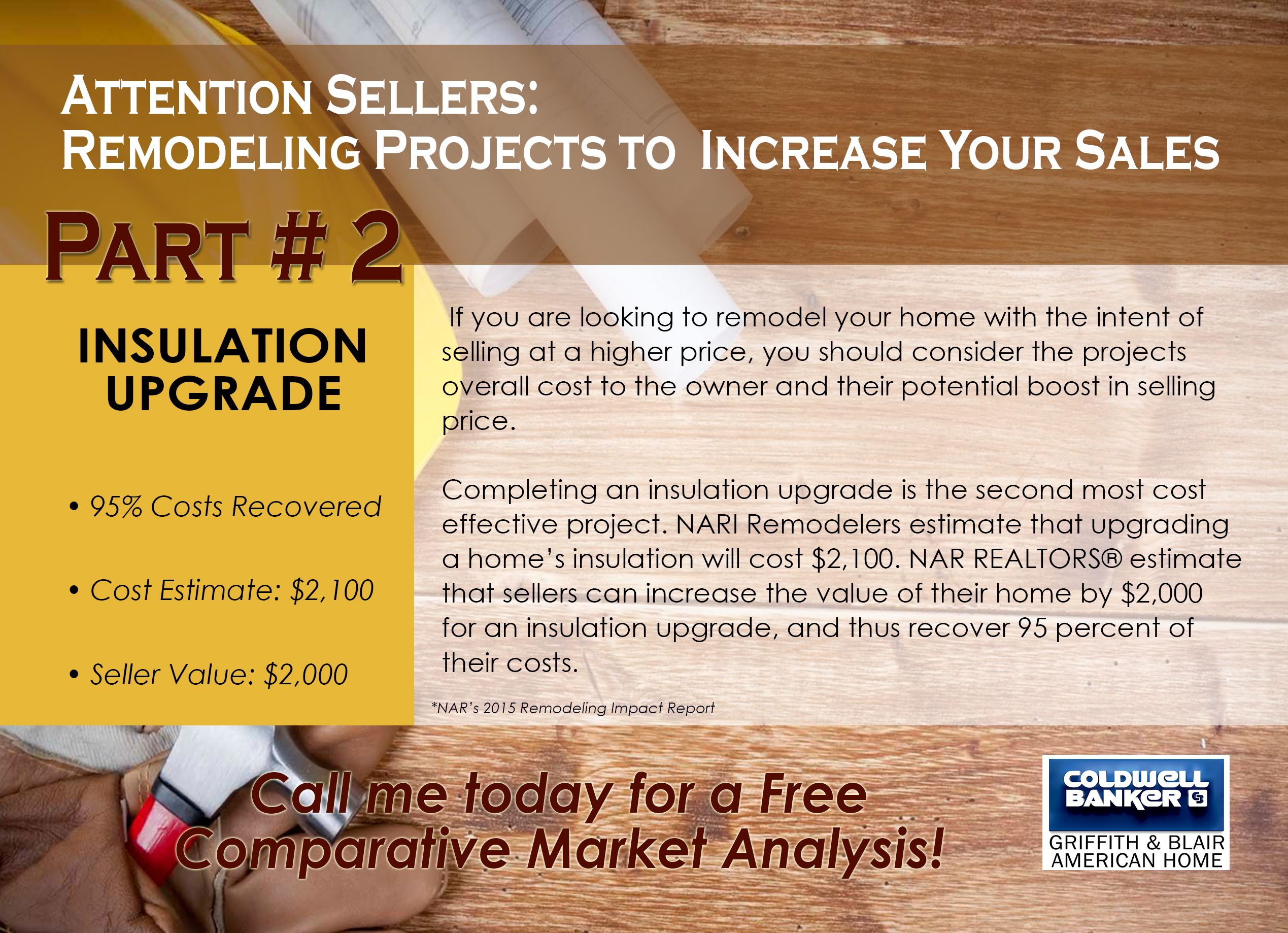 ATTENTION SELLERS:
REMODELING PROJECTS TO INCREASE YOUR SALES

PART # 2

INSULATION UPGRADE

• 95% Costs Recovered

• Cost Estimate: $2,100

• Seller Value: $2,000

If you are looking to remodel your home with the intent of selling at a higher price, you should consider the projects overall cost to the owner and their potential boost in selling price.

Completing an insulation upgrade is the second most cost effective project. NARI Remodelers estimate that upgrading a home's insulation will cost $2,100. NAR REALTORS® estimate that sellers can increase the value of their home by $2,000 for an insulation upgrade, and thus recover 95 percent of their costs.

*NAR's 2015 Remodeling Impact Report

Call me today for a Free Comparative Market Analysis!

COLDWELL BANKER
GRIFFITH & BLAIR AMERICAN HOME